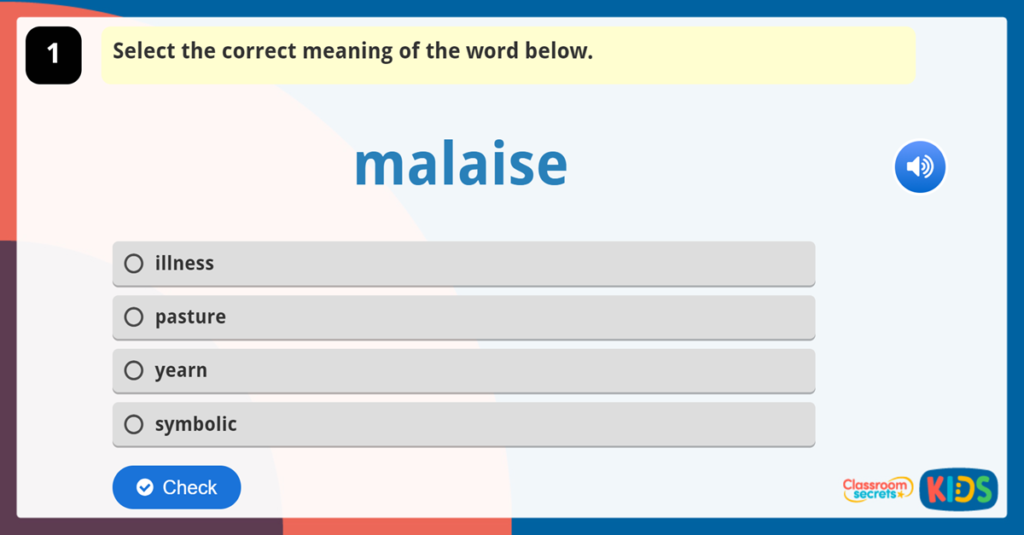 1

Select the correct meaning of the word below.

malaise

illness

pasture

yearn

symbolic

Check

Classroom secrets KIDS